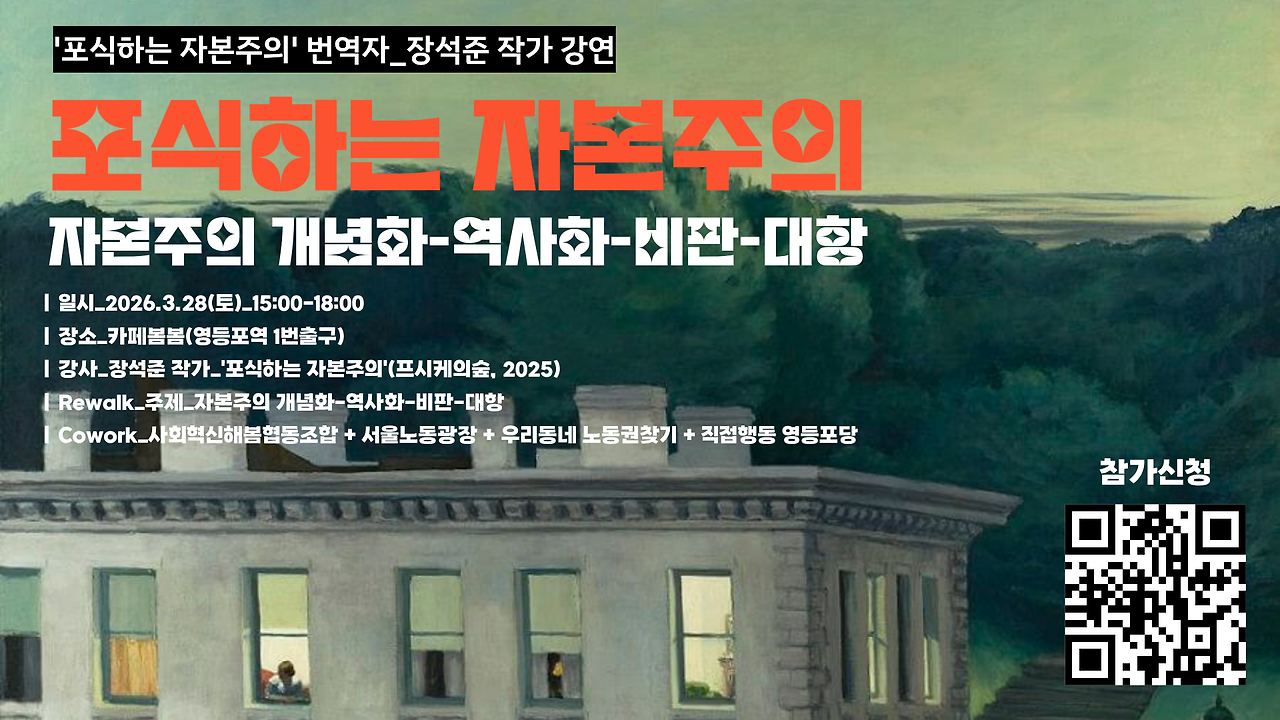 '포식하는 자본주의' 번역자_장석준 작가 강연

포식하는 자본주의

자본주의 개념화-역사화-비판-대항

| 일시_2026.3.28(토)_15:00-18:00
| 장소_카페봄봄(영등포역 1번출구)
| 강사_장석준 작가_'포식하는 자본주의'(프시케의숲, 2025)
| Rewalk_주제_자본주의 개념화-역사화-비판-대항
| Cowork_사회혁신해봄협동조합 + 서울노동광장 + 우리동네 노동권찾기 + 직접행동 영등포당

참가신청